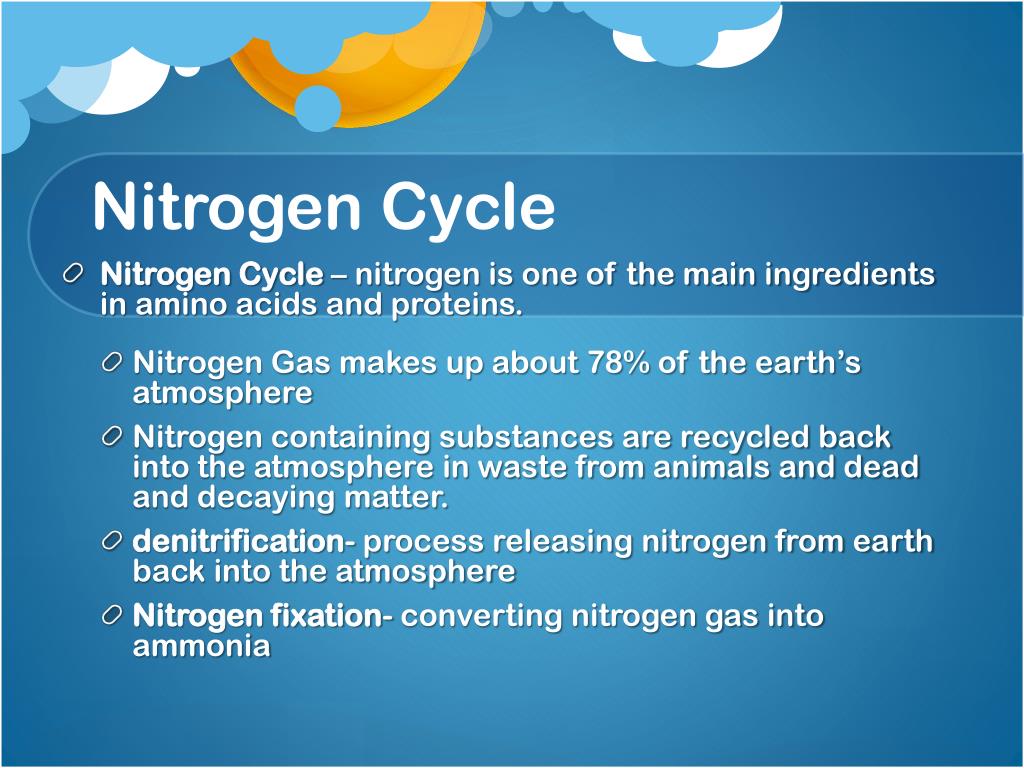 Nitrogen Cycle

Nitrogen Cycle – nitrogen is one of the main ingredients in amino acids and proteins.

Nitrogen Gas makes up about 78% of the earth's atmosphere

Nitrogen containing substances are recycled back into the atmosphere in waste from animals and dead and decaying matter.

denitrification- process releasing nitrogen from earth back into the atmosphere

Nitrogen fixation- converting nitrogen gas into ammonia